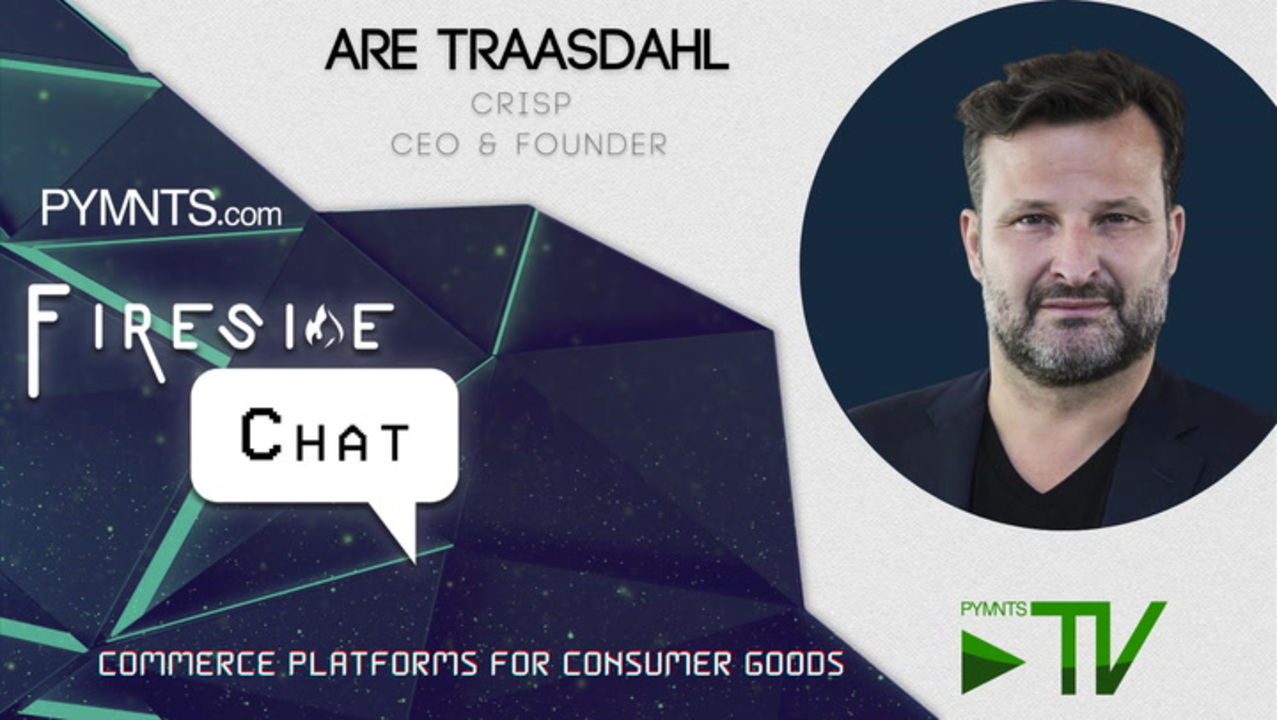 ARE TRAASDAHL

CRISP
CEO & FOUNDER

PYMNTS.com

FIRESIDE

CHAT

COMMERCE PLATFORMS FOR CONSUMER GOODS

PYMNTS TV